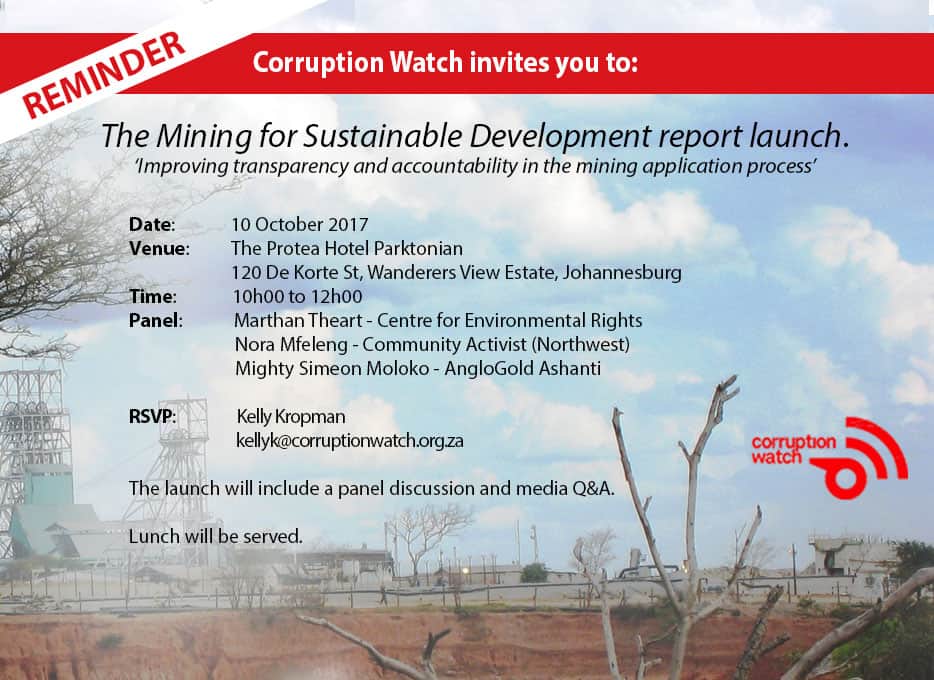 REMINDER

Corruption Watch invites you to:

The Mining for Sustainable Development report launch.
'Improving transparency and accountability in the mining application process'

Date: 10 October 2017
Venue: The Protea Hotel Parktonian
120 De Korte St, Wanderers View Estate, Johannesburg
Time: 10h00 to 12h00
Panel: Marthan Theart - Centre for Environmental Rights
Nora Mfeleng - Community Activist (Northwest)
Mighty Simeon Moloko - AngloGold Ashanti

RSVP: Kelly Kropman
kellyk@corruptionwatch.org.za

The launch will include a panel discussion and media Q&A.

Lunch will be served.

corruption watch